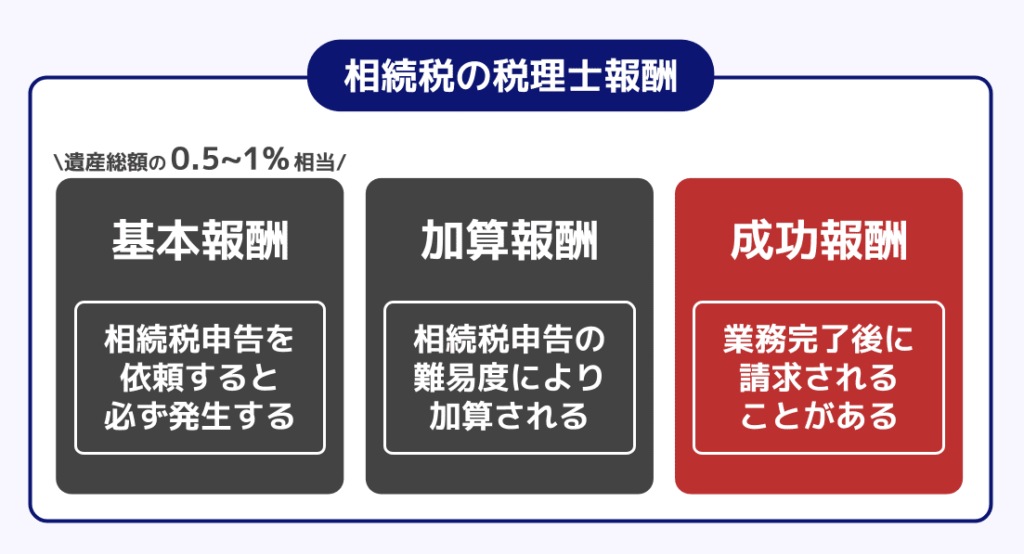 相続税の税理士報酬

\遺産総額の0.5~1%相当/

基本報酬

相続税申告を依頼すると必ず発生する

加算報酬

相続税申告の難易度により加算される

成功報酬

業務完了後に請求されることがある